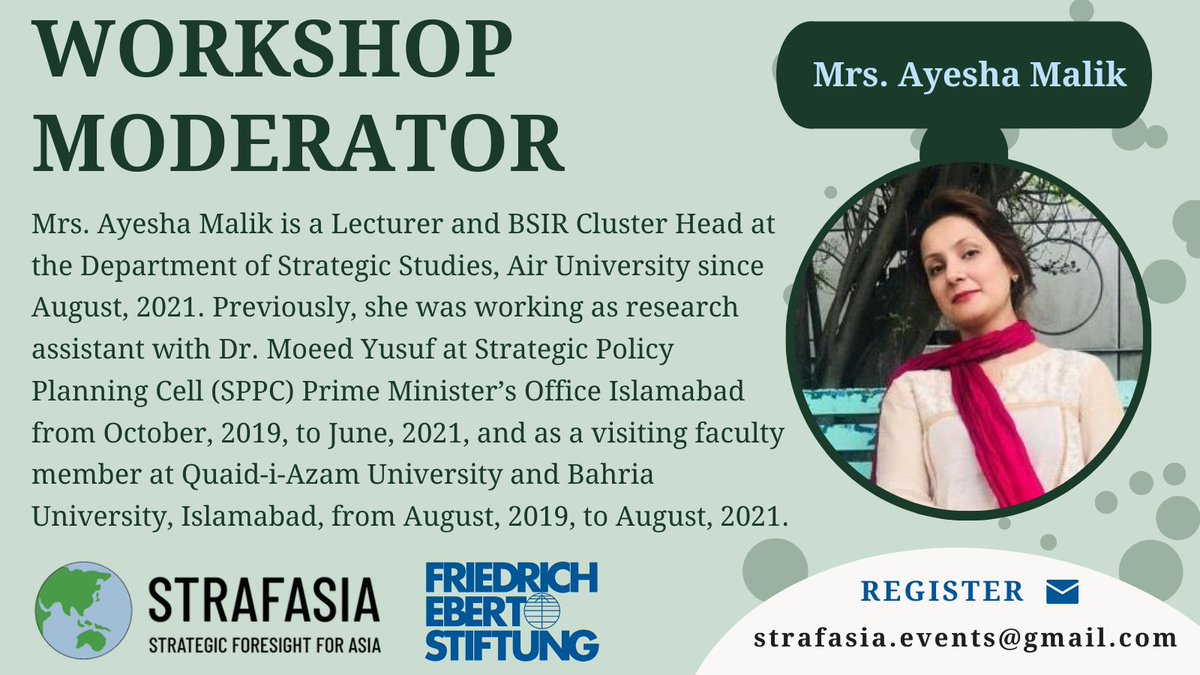 WORKSHOP MODERATOR

Mrs. Ayesha Malik

Mrs. Ayesha Malik is a Lecturer and BSIR Cluster Head at the Department of Strategic Studies, Air University since August, 2021. Previously, she was working as research assistant with Dr. Moeed Yusuf at Strategic Policy Planning Cell (SPPC) Prime Minister's Office Islamabad from October, 2019, to June, 2021, and as a visiting faculty member at Quaid-i-Azam University and Bahria University, Islamabad, from August, 2019, to August, 2021.

STRAFASIA
STRATEGIC FORESIGHT FOR ASIA

FRIEDRICH EBERT STIFTUNG

REGISTER

strafasia.events@gmail.com